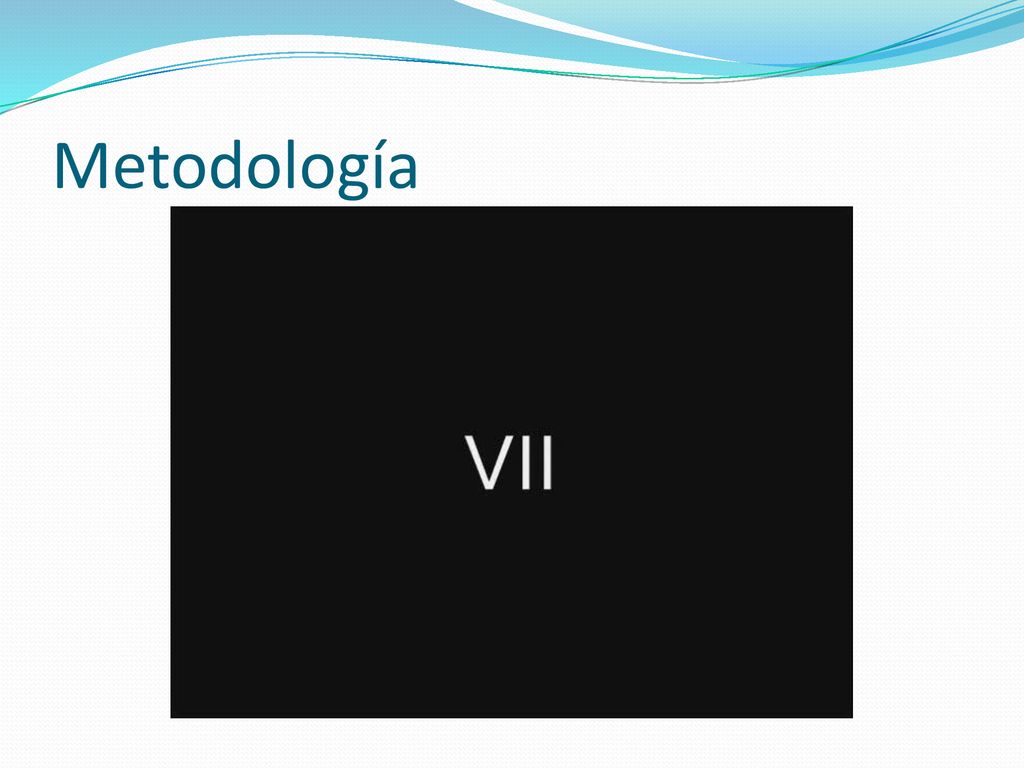 Metodología

VII